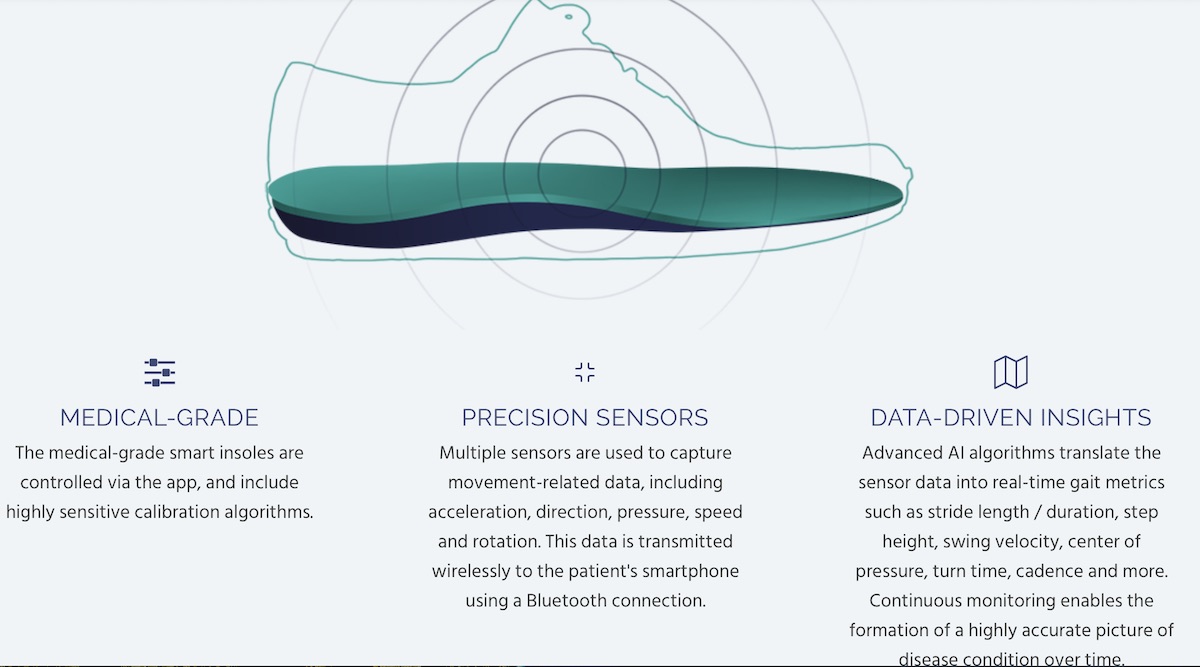 MEDICAL-GRADE

The medical-grade smart insoles are controlled via the app, and include highly sensitive calibration algorithms.

PRECISION SENSORS

Multiple sensors are used to capture movement-related data, including acceleration, direction, pressure, speed and rotation. This data is transmitted wirelessly to the patient's smartphone using a Bluetooth connection.

DATA-DRIVEN INSIGHTS

Advanced AI algorithms translate the sensor data into real-time gait metrics such as stride length / duration, step height, swing velocity, center of pressure, turn time, cadence and more. Continuous monitoring enables the formation of a highly accurate picture of disease condition over time.